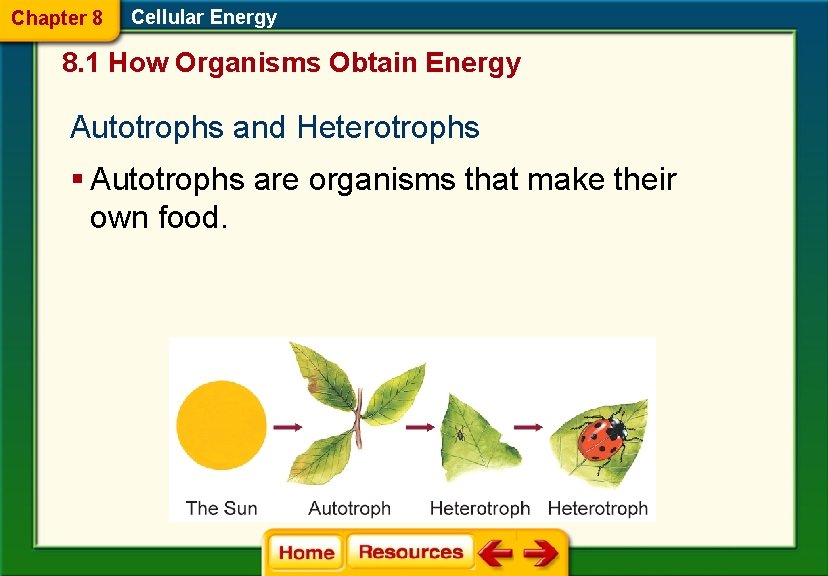 Chapter 8 Cellular Energy

8.1 How Organisms Obtain Energy

Autotrophs and Heterotrophs

▪ Autotrophs are organisms that make their own food.

The Sun Autotroph Heterotroph Heterotroph

Home Resources